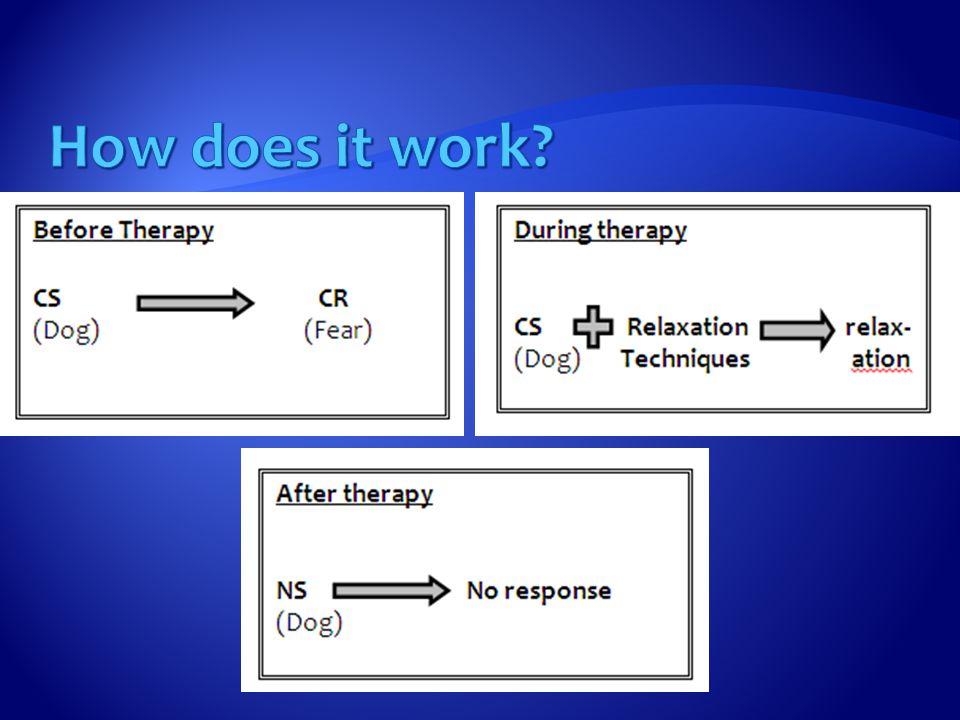 How does it work?

Before Therapy

CS (Dog) CR (Fear)

During therapy

CS (Dog) Relaxation Techniques relaxation

After therapy

NS (Dog) No response